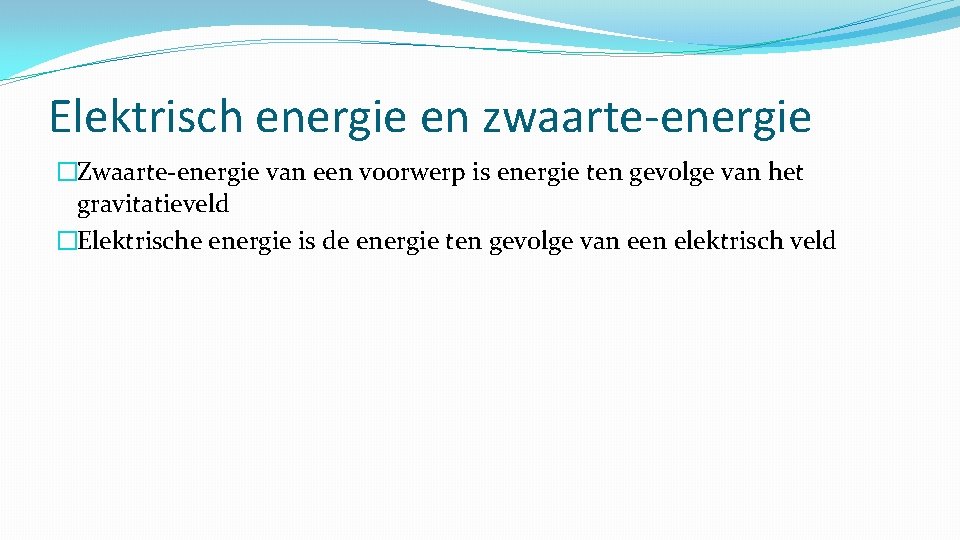 Elektrisch energie en zwaarte-energie

�Zwaarte-energie van een voorwerp is energie ten gevolge van het gravitatieveld

�Elektrische energie is de energie ten gevolge van een elektrisch veld